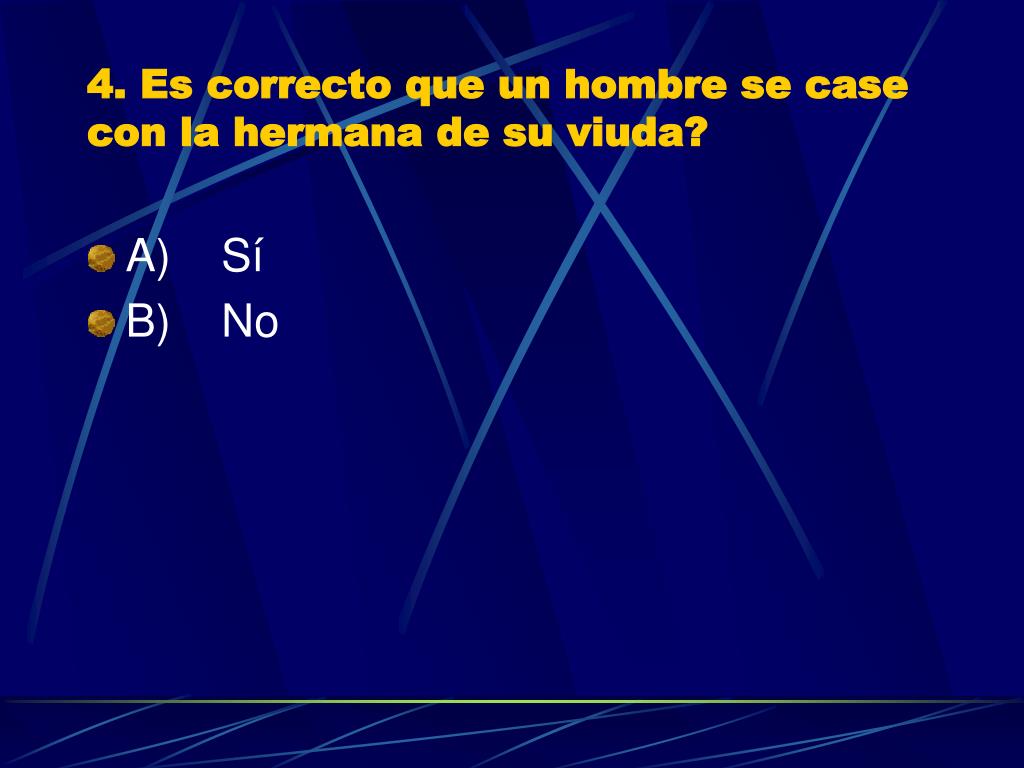 4. Es correcto que un hombre se case con la hermana de su viuda?

A) Sí
B) No